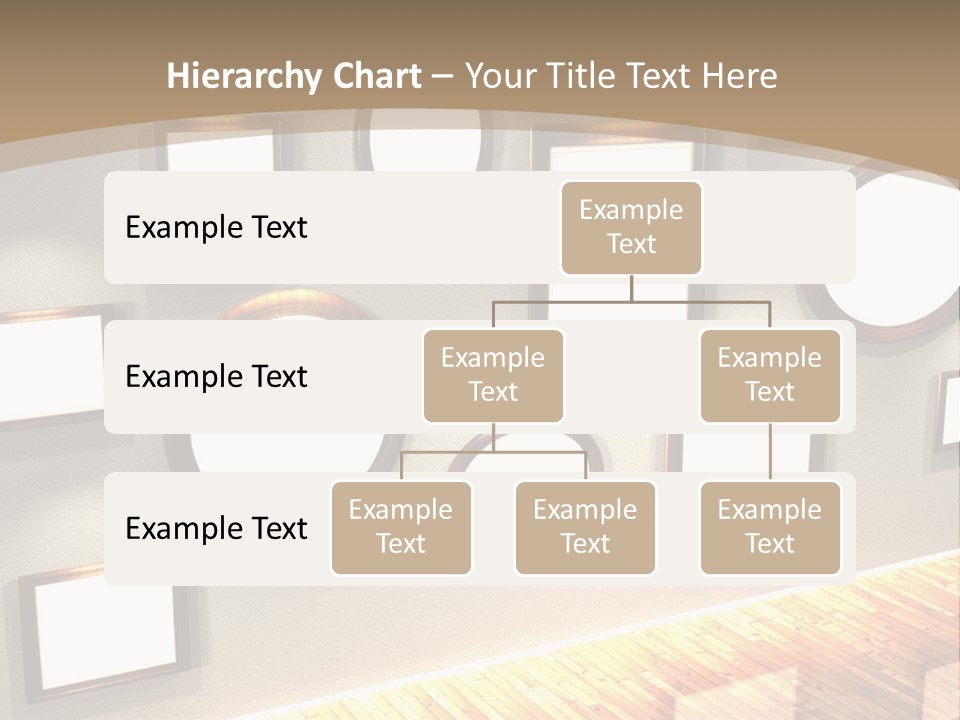 Hierarchy Chart – Your Title Text Here

Example Text

Example Text

Example Text

Example Text

Example Text

Example Text

Example Text

Example Text

Example Text